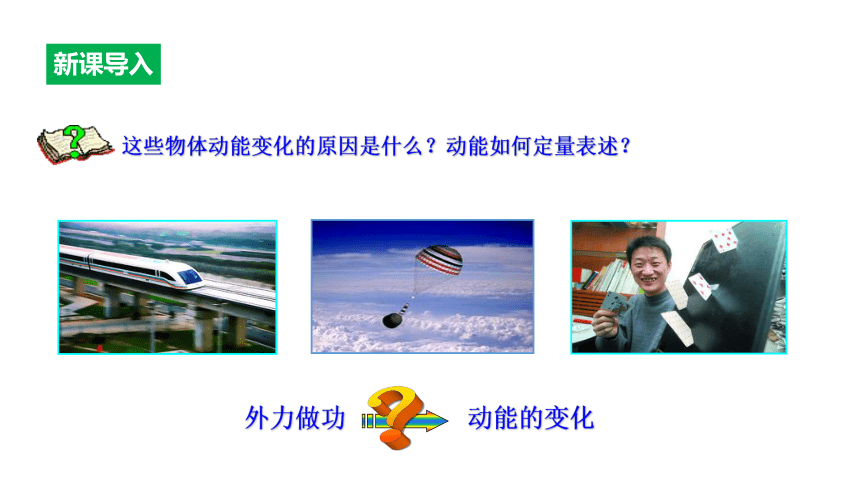 新课导入

这些物体动能变化的原因是什么？动能如何定量表述？

外力做功

动能的变化